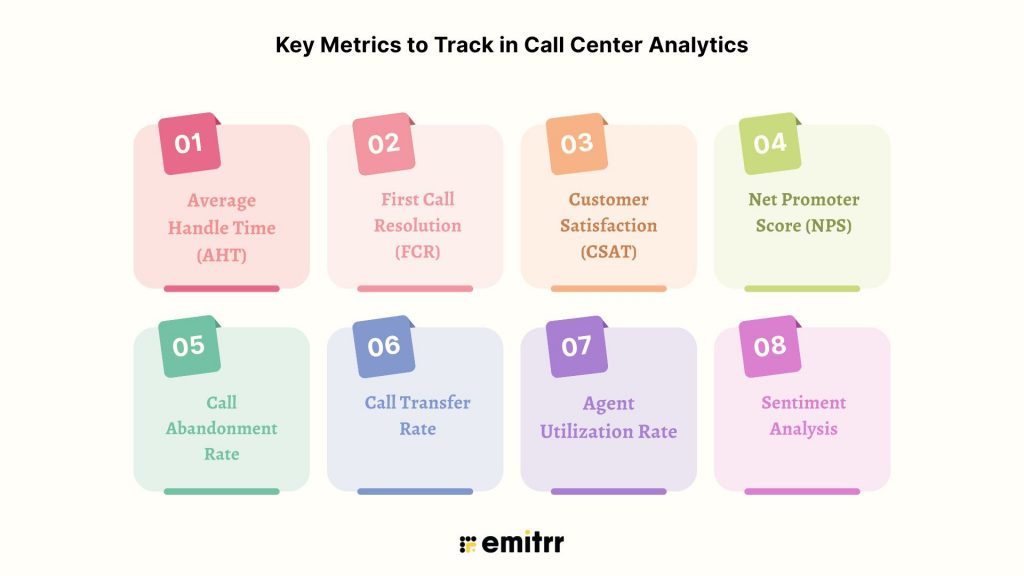 Key Metrics to Track in Call Center Analytics

01
Average Handle Time (AHT)

02
First Call Resolution (FCR)

03
Customer Satisfaction (CSAT)

04
Net Promoter Score (NPS)

05
Call Abandonment Rate

06
Call Transfer Rate

07
Agent Utilization Rate

08
Sentiment Analysis

emitrr